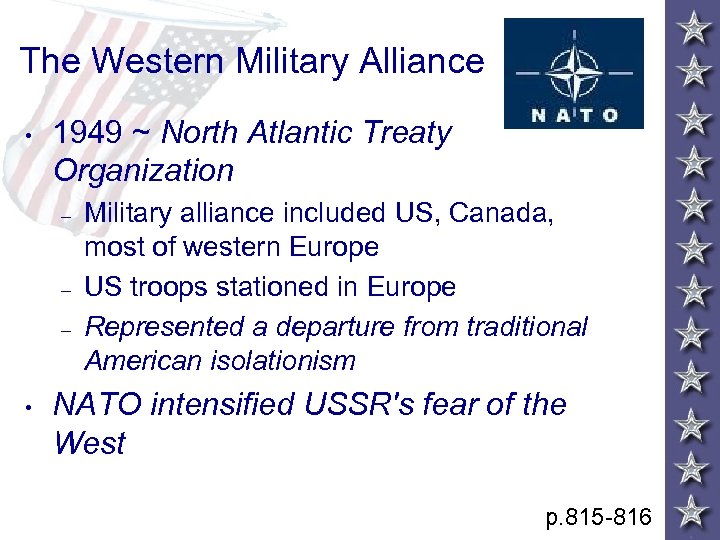 The Western Military Alliance

NATO

• 1949 ~ North Atlantic Treaty Organization
  – Military alliance included US, Canada, most of western Europe
  – US troops stationed in Europe
  – Represented a departure from traditional American isolationism
• NATO intensified USSR's fear of the West

p.815-816